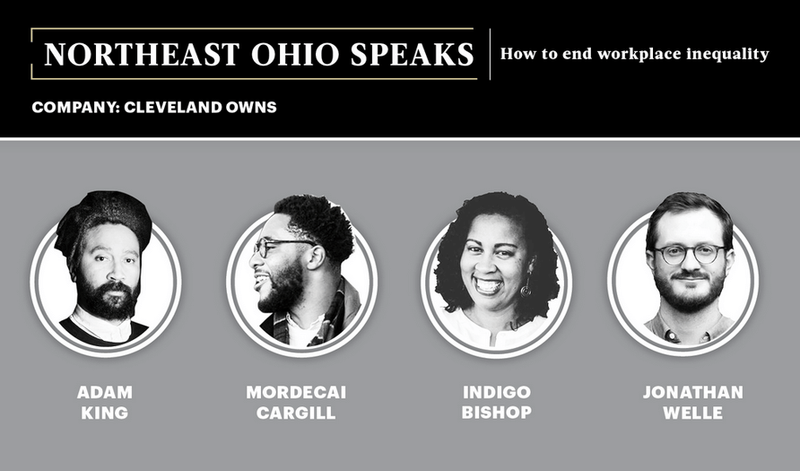 NORTHEAST OHIO SPEAKS

How to end workplace inequality

COMPANY: CLEVELAND OWNS

ADAM KING

MORDECAI CARGILL

INDIGO BISHOP

JONATHAN WELLE